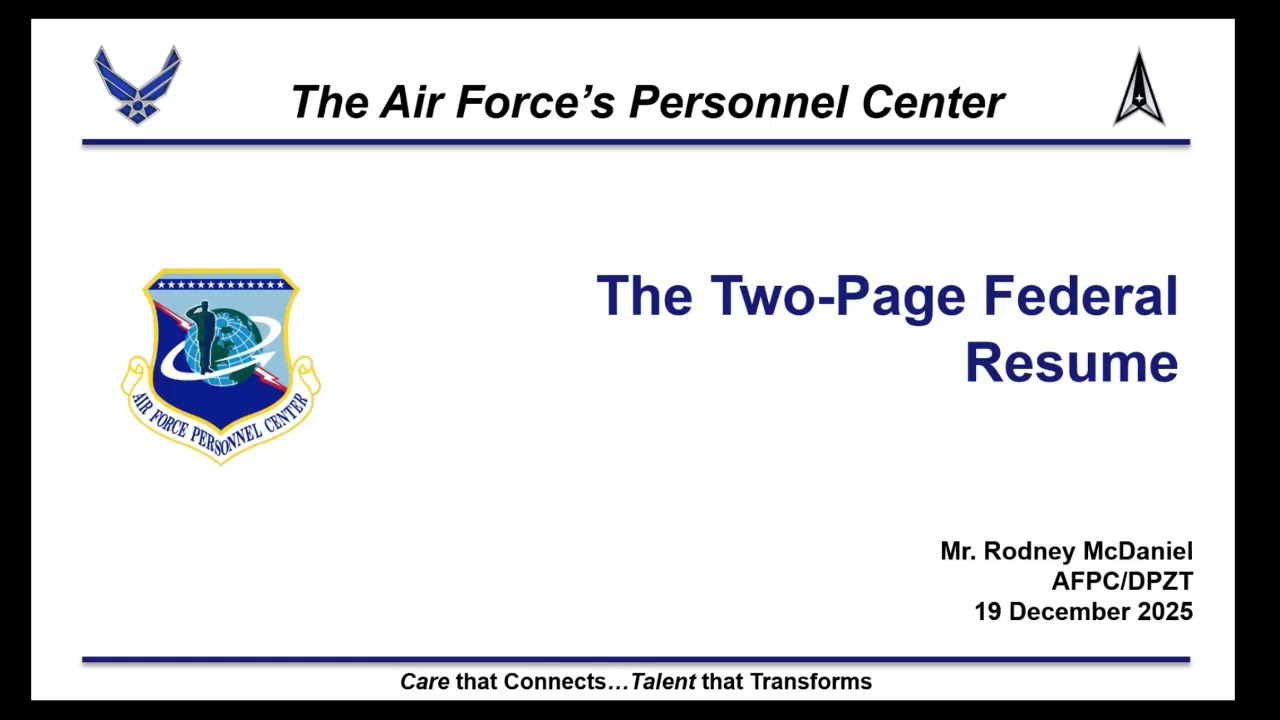 The Air Force's Personnel Center

AIR FORCE PERSONNEL CENTER

The Two-Page Federal Resume

Mr. Rodney McDaniel
AFPC/DPZT
19 December 2025

Care that Connects…Talent that Transforms